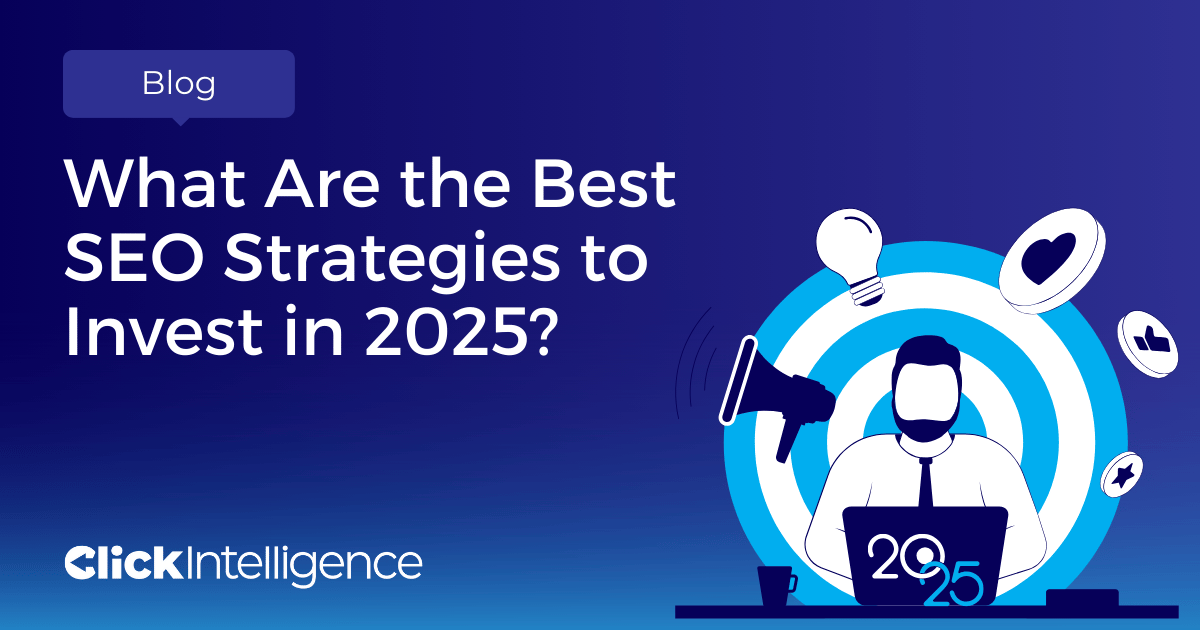 Blog

What Are the Best SEO Strategies to Invest in 2025?

ClickIntelligence

20
25